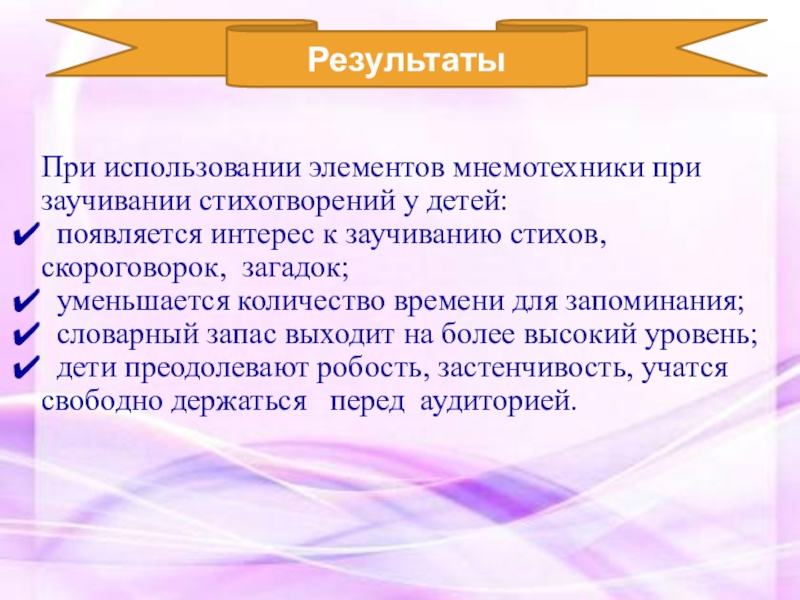 Результаты

При использовании элементов мнемотехники при заучивании стихотворений у детей:
✔ появляется интерес к заучиванию стихов, скороговорок, загадок;
✔ уменьшается количество времени для запоминания;
✔ словарный запас выходит на более высокий уровень;
✔ дети преодолевают робость, застенчивость, учатся свободно держаться перед аудиторией.